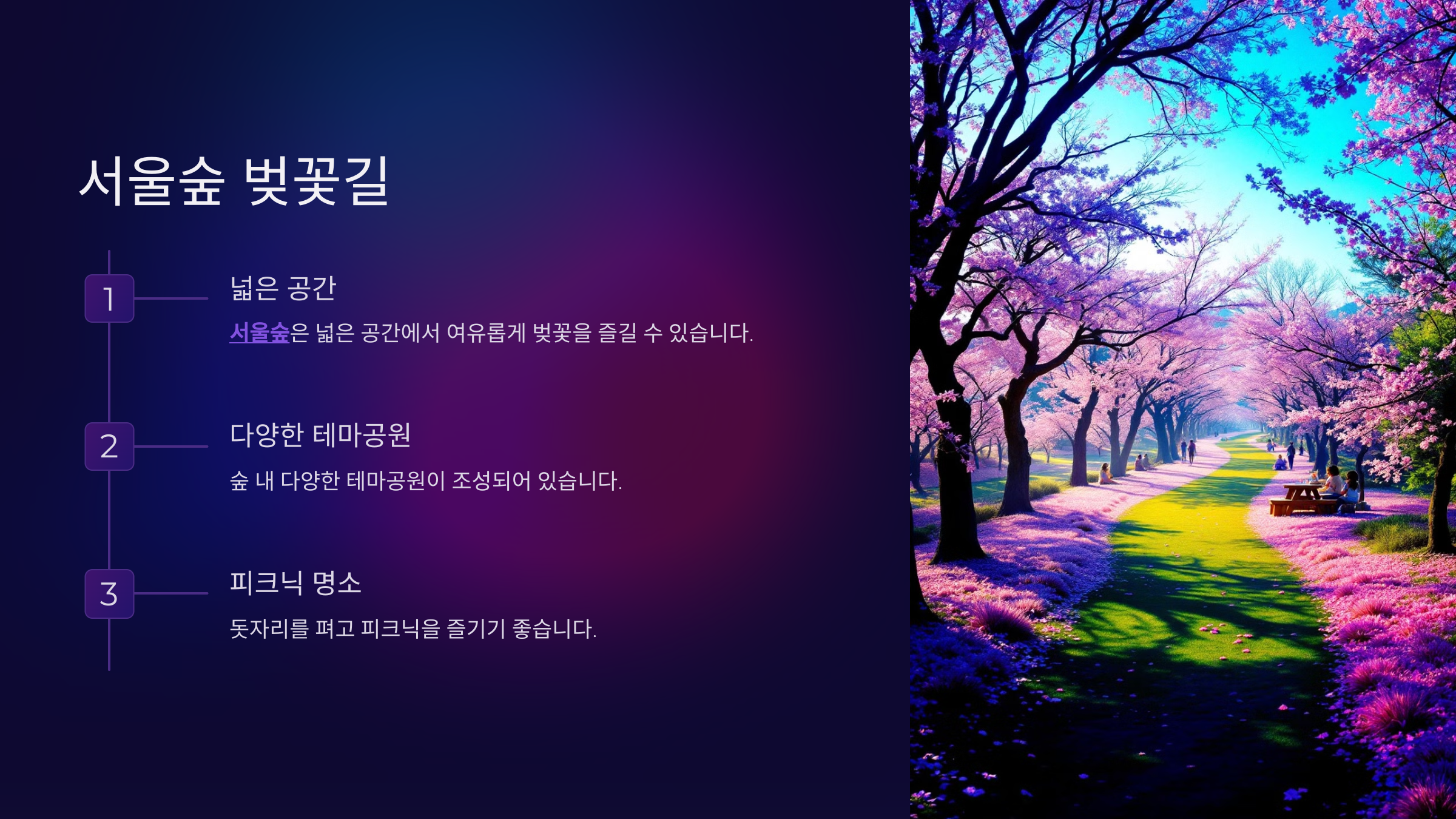 서울숲 벚꽃길

1

넓은 공간

서울숲은 넓은 공간에서 여유롭게 벚꽃을 즐길 수 있습니다.

2

다양한 테마공원

숲 내 다양한 테마공원이 조성되어 있습니다.

3

피크닉 명소

돗자리를 펴고 피크닉을 즐기기 좋습니다.